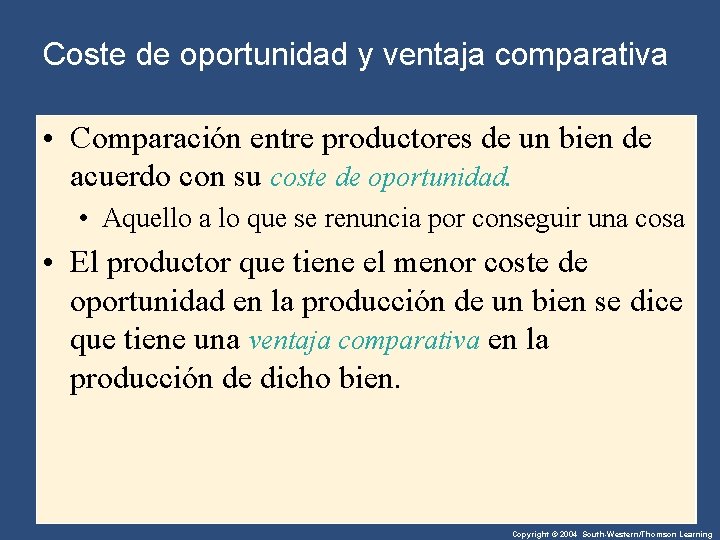 Coste de oportunidad y ventaja comparativa

• Comparación entre productores de un bien de acuerdo con su coste de oportunidad.

• Aquello a lo que se renuncia por conseguir una cosa

• El productor que tiene el menor coste de oportunidad en la producción de un bien se dice que tiene una ventaja comparativa en la producción de dicho bien.

Copyright © 2004 South-Western/Thomson Learning